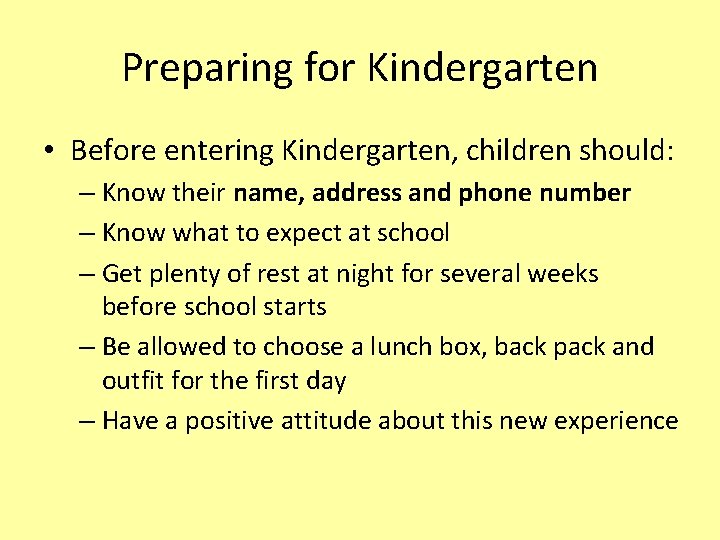 Preparing for Kindergarten

• Before entering Kindergarten, children should:
– Know their name, address and phone number
– Know what to expect at school
– Get plenty of rest at night for several weeks before school starts
– Be allowed to choose a lunch box, back pack and outfit for the first day
– Have a positive attitude about this new experience